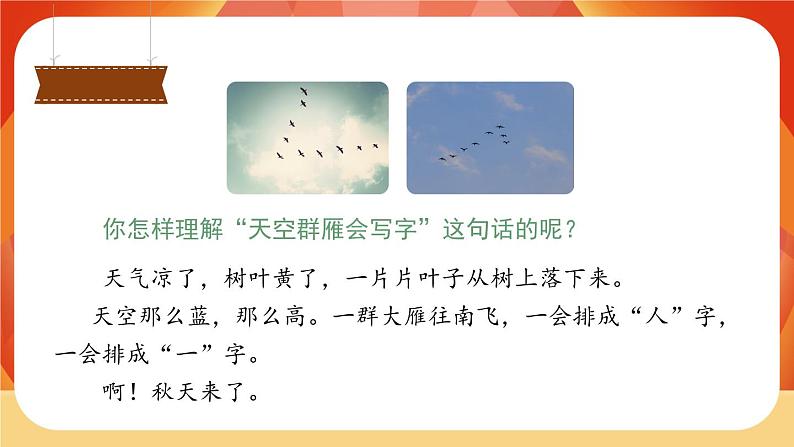 你怎样理解“天空群雁会写字”这句话的呢？

天气凉了，树叶黄了，一片片叶子从树上落下来。

天空那么蓝，那么高。一群大雁往南飞，一会排成“人”字，一会排成“一”字。

啊！秋天来了。